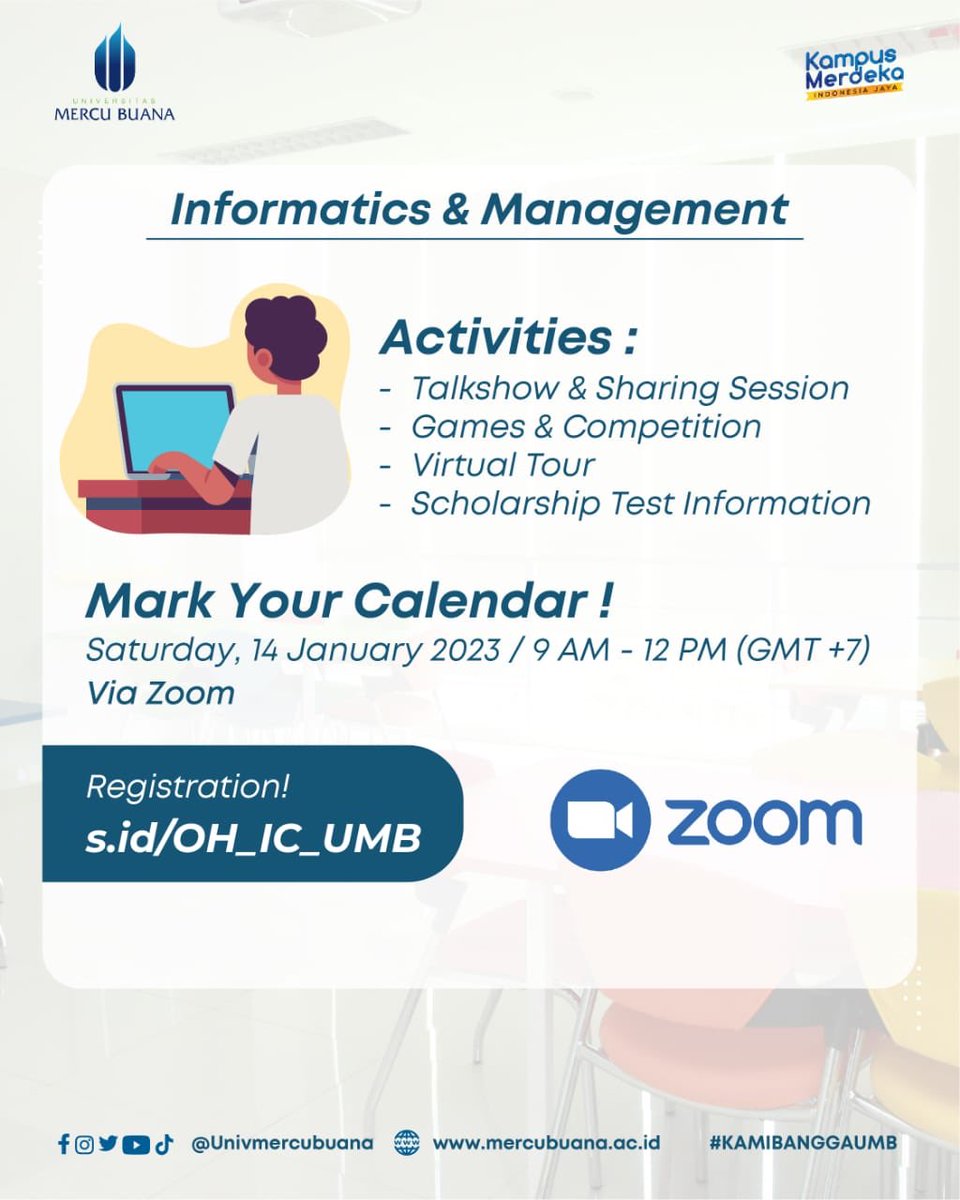 UNIVERSITAS
MERCU BUANA

Kampus Merdeka
INDONESIA JAYA

Informatics & Management

Activities :
- Talkshow & Sharing Session
- Games & Competition
- Virtual Tour
- Scholarship Test Information

Mark Your Calendar !
Saturday, 14 January 2023 / 9 AM - 12 PM (GMT +7)
Via Zoom

Registration!
s.id/OH_IC_UMB

zoom

@Univmercubuana www.mercubuana.ac.id #KAMIBANGGAUMB